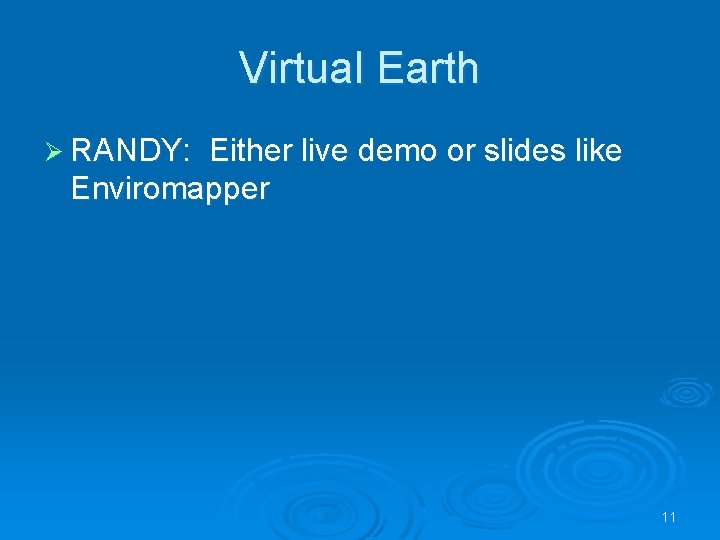 Virtual Earth

➢ RANDY: Either live demo or slides like Enviromapper

11